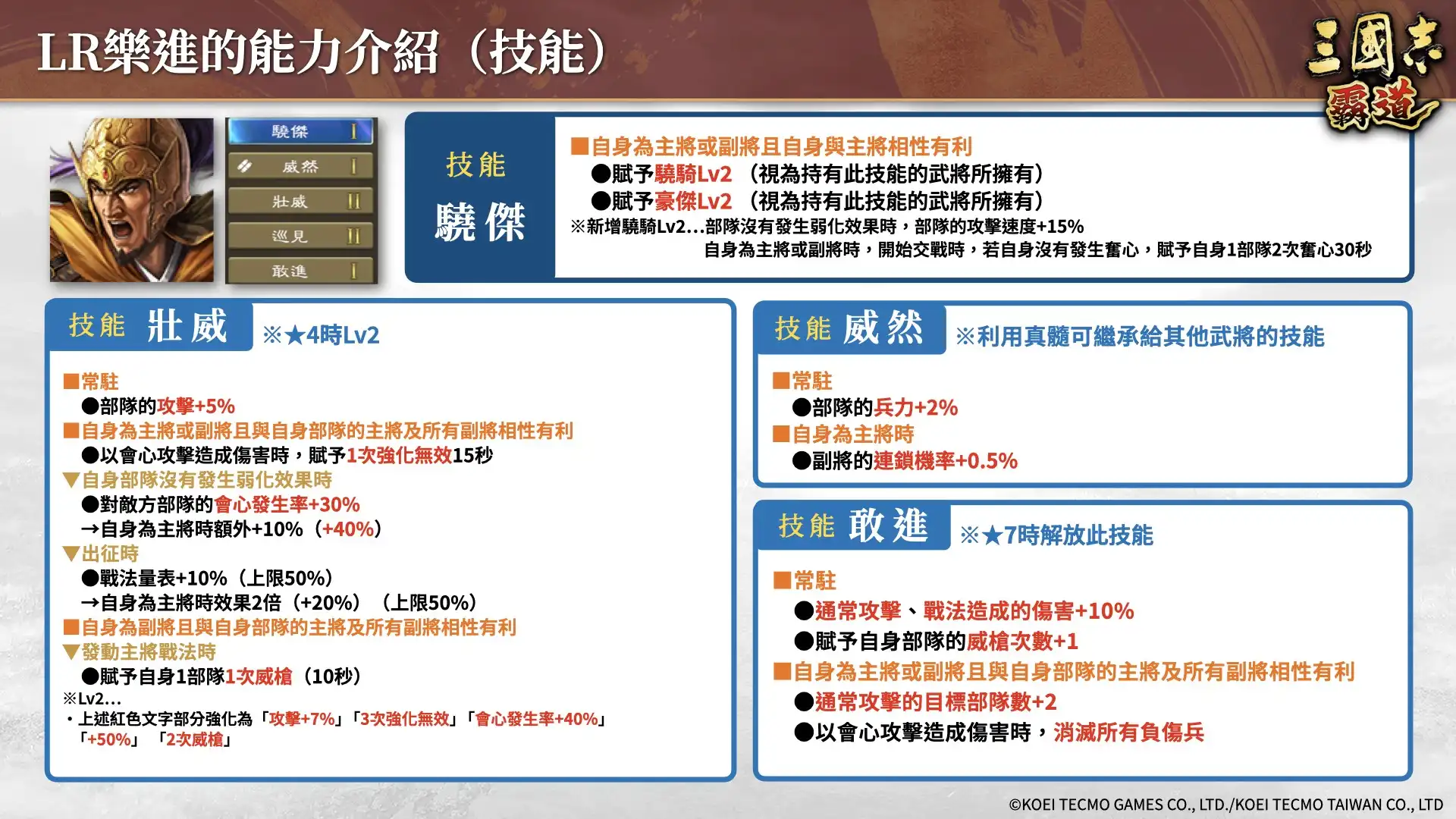 LR樂進的能力介紹（技能）

三國志 霸道

驍傑 Ⅰ
威然 Ⅰ
壯威 Ⅱ
巡見 Ⅱ
敢進 Ⅰ

技能
驍傑

■自身為主將或副將且自身與主將相性有利
●賦予驍騎Lv2 （視為持有此技能的武將所擁有）
●賦予豪傑Lv2 （視為持有此技能的武將所擁有）
※新增驍騎Lv2…部隊沒有發生弱化效果時，部隊的攻擊速度+15%
自身為主將或副將時，開始交戰時，若自身沒有發生奮心，賦予自身1部隊2次奮心30秒

技能 壯威 ※★4時Lv2

■常駐
●部隊的攻擊+5%
■自身為主將或副將且與自身部隊的主將及所有副將相性有利
●以會心攻擊造成傷害時，賦予1次強化無效15秒
▼自身部隊沒有發生弱化效果時
●對敵方部隊的會心發生率+30%
→自身為主將時額外+10%（+40%）
▼出征時
●戰法量表+10%（上限50%）
→自身為主將時效果2倍（+20%）（上限50%）
■自身為副將且與自身部隊的主將及所有副將相性有利
▼發動主將戰法時
●賦予自身1部隊1次威槍（10秒）
※Lv2…
・上述紅色文字部分強化為「攻擊+7%」「3次強化無效」「會心發生率+40%」「+50%」「2次威槍」

技能 威然 ※利用真髓可繼承給其他武將的技能

■常駐
●部隊的兵力+2%
■自身為主將時
●副將的連鎖機率+0.5%

技能 敢進 ※★7時解放此技能

■常駐
●通常攻擊、戰法造成的傷害+10%
●賦予自身部隊的威槍次數+1
■自身為主將或副將且與自身部隊的主將及所有副將相性有利
●通常攻擊的目標部隊數+2
●以會心攻擊造成傷害時，消滅所有負傷兵

©KOEI TECMO GAMES CO., LTD./KOEI TECMO TAIWAN CO., LTD